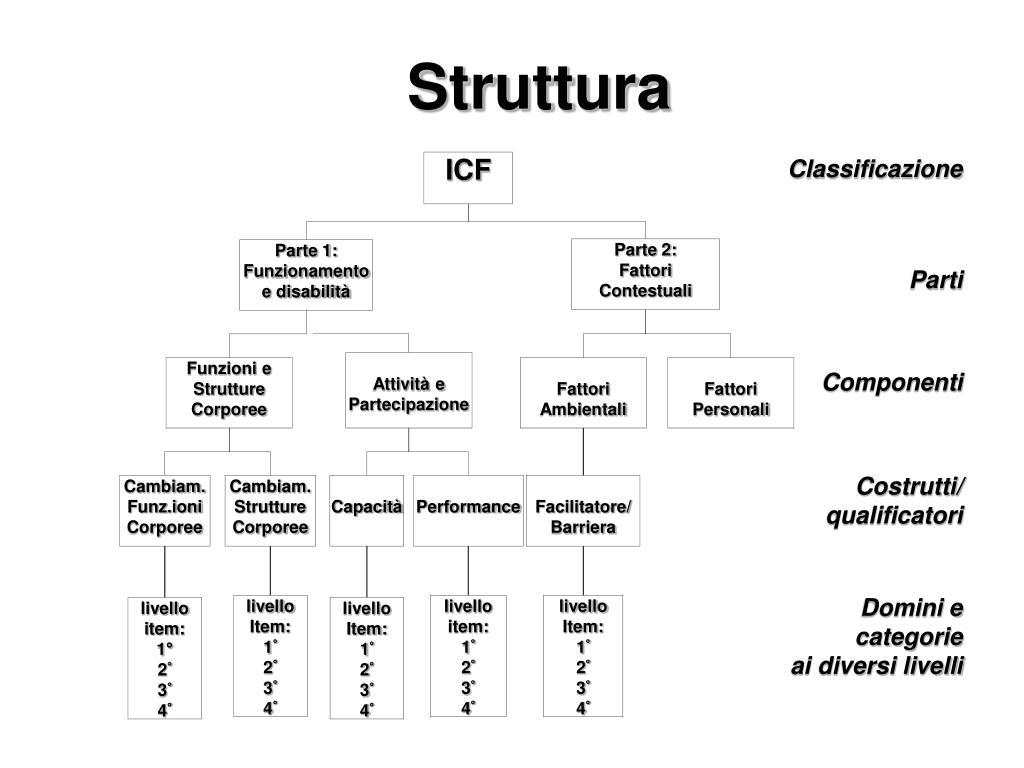 Struttura

ICF

Classificazione

Parte 1: Funzionamento e disabilità

Parte 2: Fattori Contestuali

Parti

Funzioni e Strutture Corporee

Attività e Partecipazione

Fattori Ambientali

Fattori Personali

Componenti

Cambiam. Funz.ioni Corporee

Cambiam. Strutture Corporee

Capacità

Performance

Facilitatore/ Barriera

Costrutti/ qualificatori

livello item: 1° 2° 3° 4°

livello Item: 1° 2° 3° 4°

livello Item: 1° 2° 3° 4°

livello item: 1° 2° 3° 4°

livello Item: 1° 2° 3° 4°

Domini e categorie ai diversi livelli